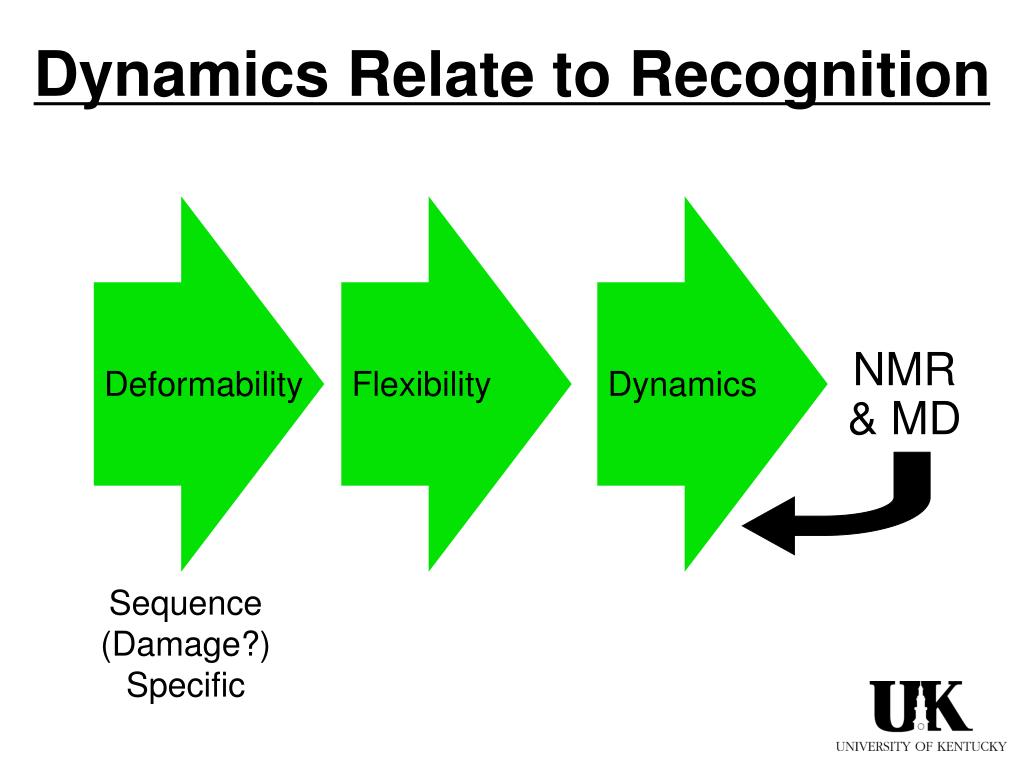 Dynamics Relate to Recognition

Deformability

Flexibility

Dynamics

NMR & MD

Sequence (Damage?) Specific

UK

UNIVERSITY OF KENTUCKY